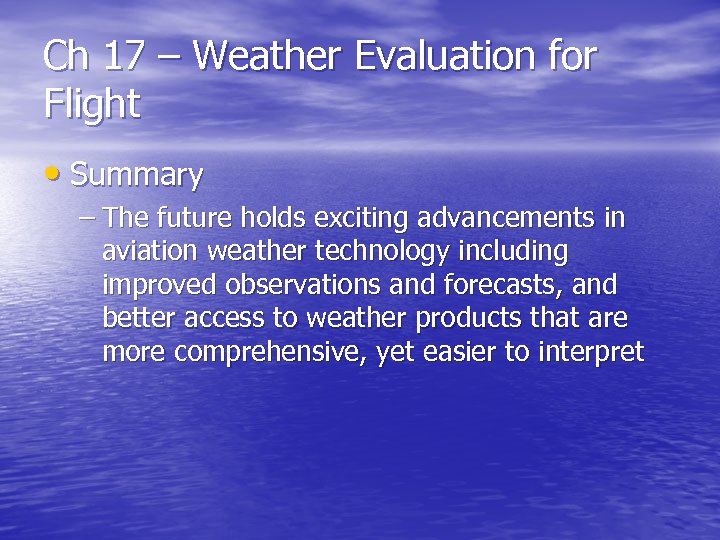 Ch 17 – Weather Evaluation for Flight

• Summary

– The future holds exciting advancements in aviation weather technology including improved observations and forecasts, and better access to weather products that are more comprehensive, yet easier to interpret